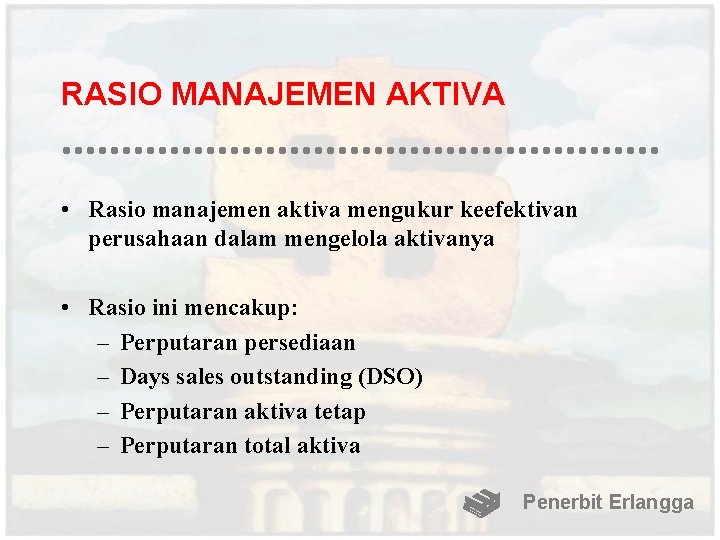 RASIO MANAJEMEN AKTIVA

• Rasio manajemen aktiva mengukur keefektivan perusahaan dalam mengelola aktivanya

• Rasio ini mencakup:
– Perputaran persediaan
– Days sales outstanding (DSO)
– Perputaran aktiva tetap
– Perputaran total aktiva

Penerbit Erlangga